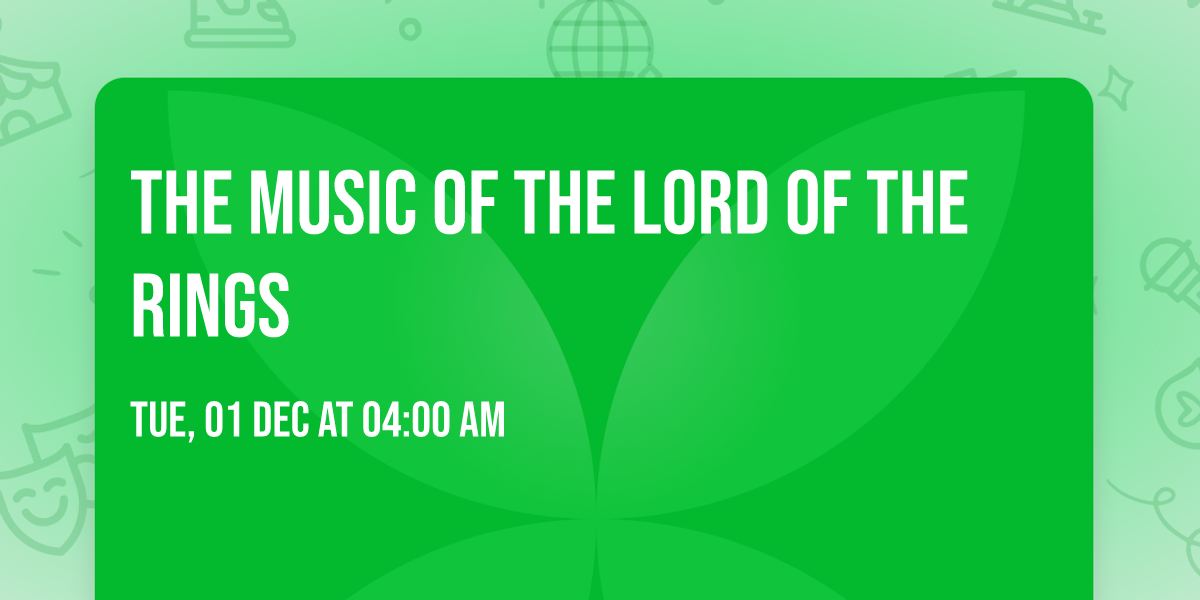 THE MUSIC OF THE LORD OF THE RINGS

TUE, 01 DEC AT 04:00 AM